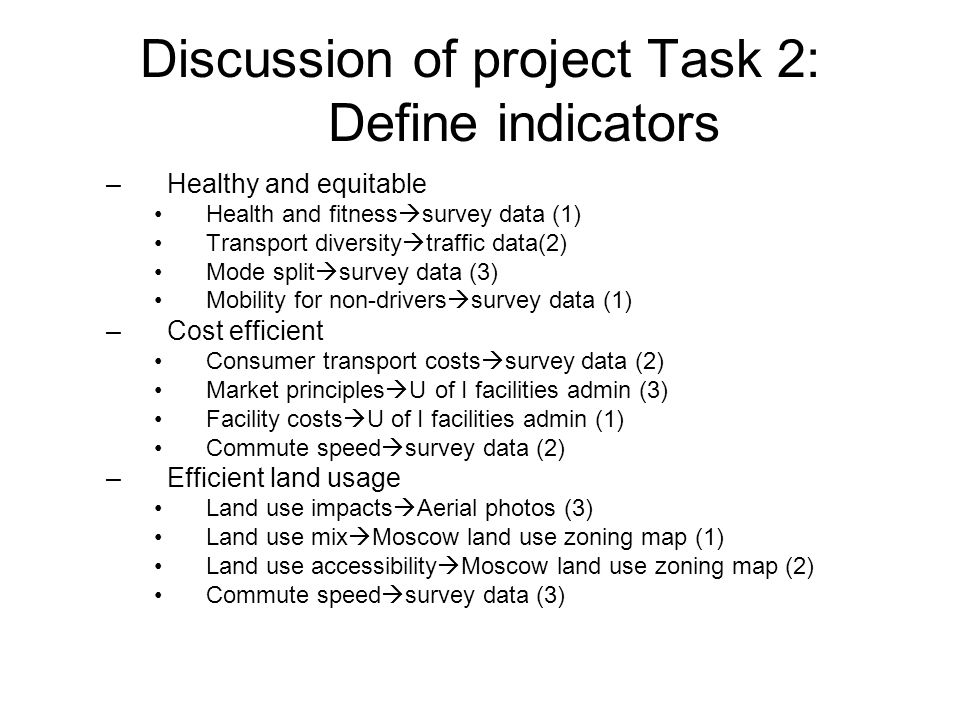 Discussion of project Task 2: Define indicators

– Healthy and equitable
• Health and fitness→survey data (1)
• Transport diversity→traffic data(2)
• Mode split→survey data (3)
• Mobility for non-drivers→survey data (1)
– Cost efficient
• Consumer transport costs→survey data (2)
• Market principles→U of I facilities admin (3)
• Facility costs→U of I facilities admin (1)
• Commute speed→survey data (2)
– Efficient land usage
• Land use impacts→Aerial photos (3)
• Land use mix→Moscow land use zoning map (1)
• Land use accessibility→Moscow land use zoning map (2)
• Commute speed→survey data (3)